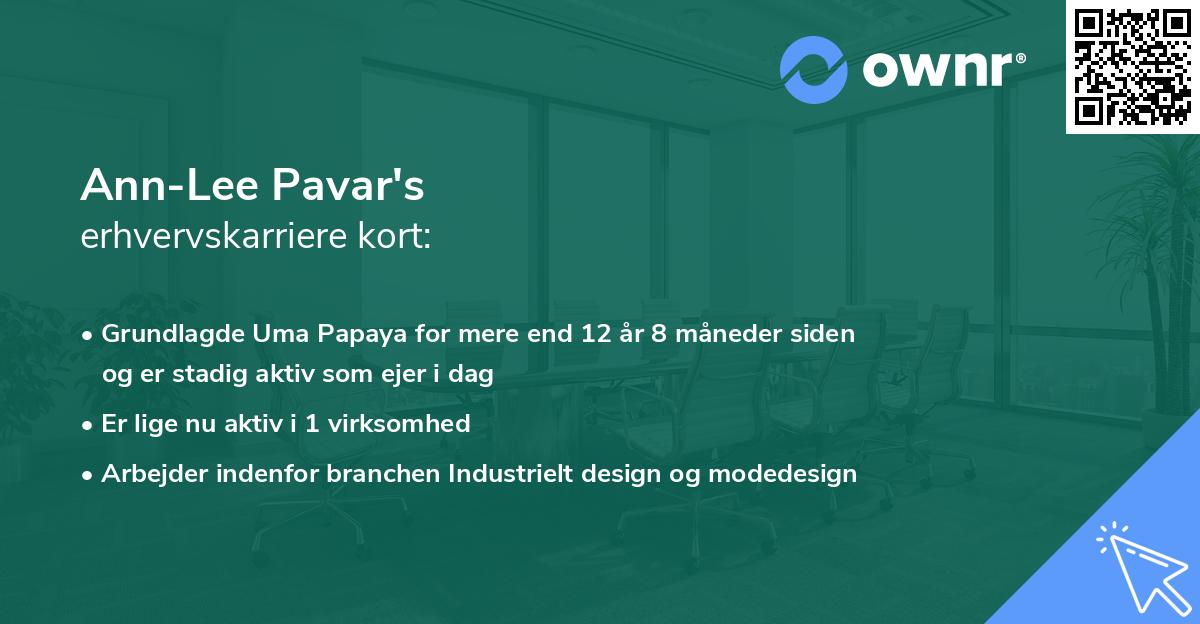 ownr®

Ann-Lee Pavar's
erhvervskarriere kort:

• Grundlagde Uma Papaya for mere end 12 år 8 måneder siden og er stadig aktiv som ejer i dag
• Er lige nu aktiv i 1 virksomhed
• Arbejder indenfor branchen Industrielt design og modedesign